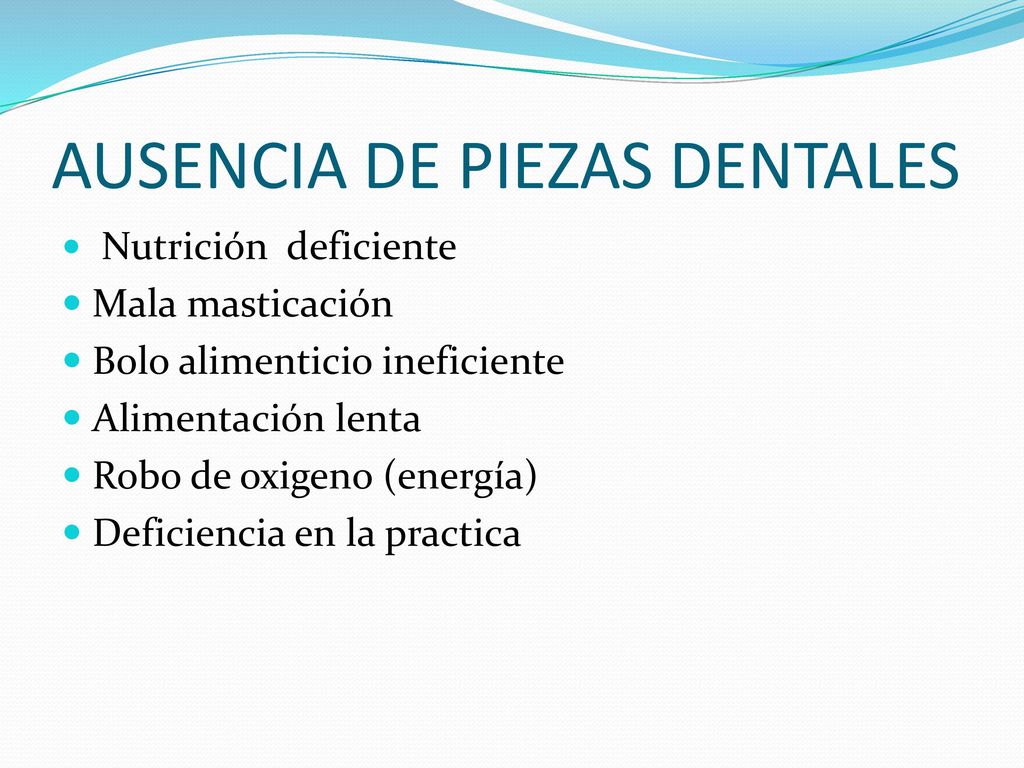 AUSENCIA DE PIEZAS DENTALES

- Nutrición deficiente
- Mala masticación
- Bolo alimenticio ineficiente
- Alimentación lenta
- Robo de oxigeno (energía)
- Deficiencia en la practica